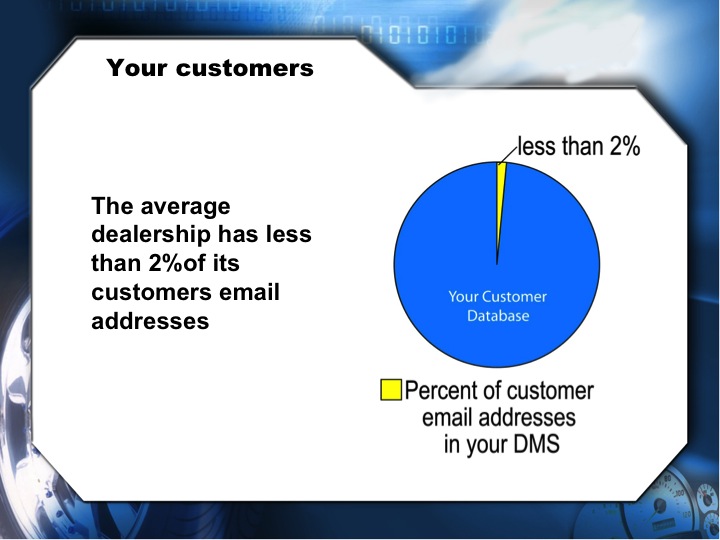 Your customers

The average dealership has less than 2%of its customers email addresses

less than 2%

Your Customer Database

Percent of customer email addresses in your DMS